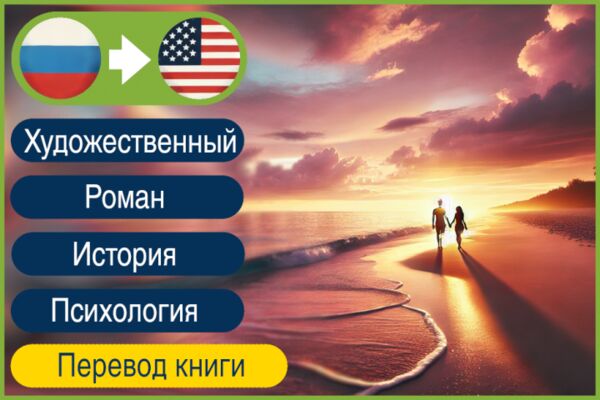 Художественный

Роман

История

Психология

Перевод книги